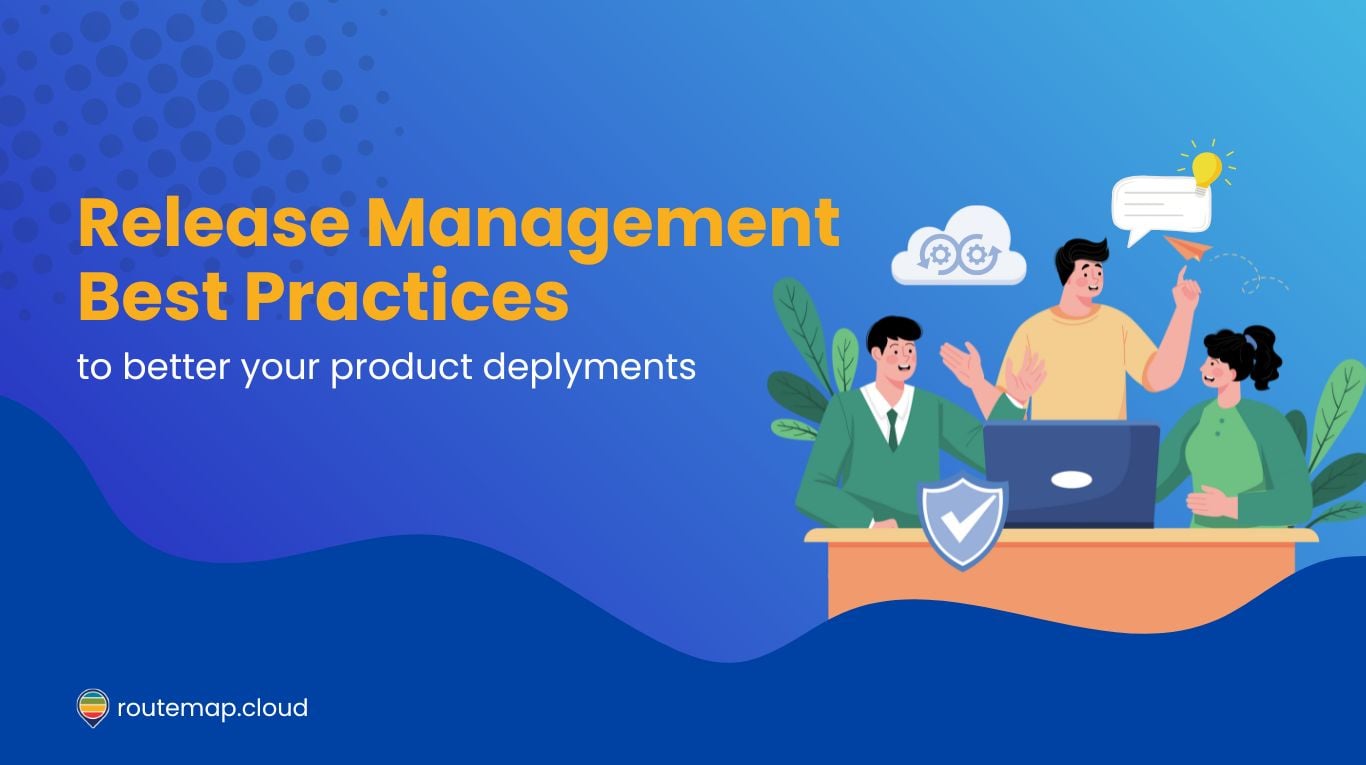 Release Management Best Practices

to better your product deplyments

routemap.cloud